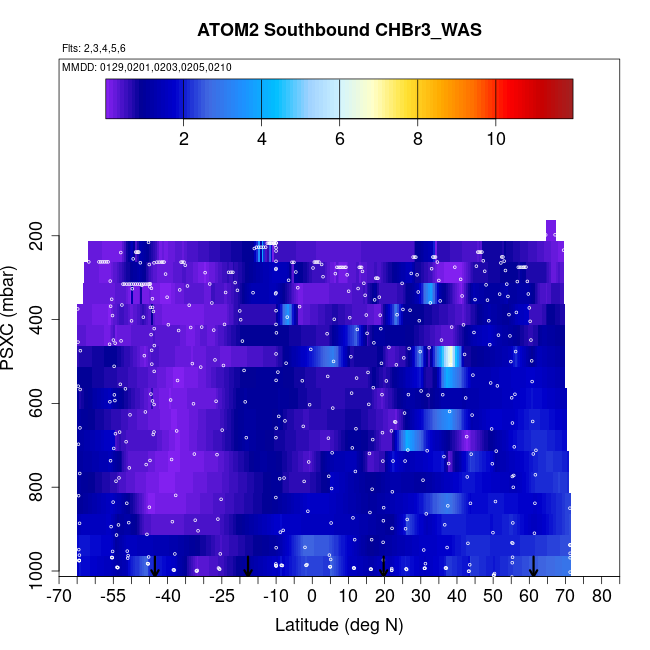 ATOM2 Southbound CHBr3_WAS

Flts: 2,3,4,5,6

MMDD: 0129,0201,0203,0205,0210

2
4
6
8
10

PSXC (mbar)

200
400
600
800
1000

-70 -55 -40 -25 -10 0 10 20 30 40 50 60 70 80

Latitude (deg N)